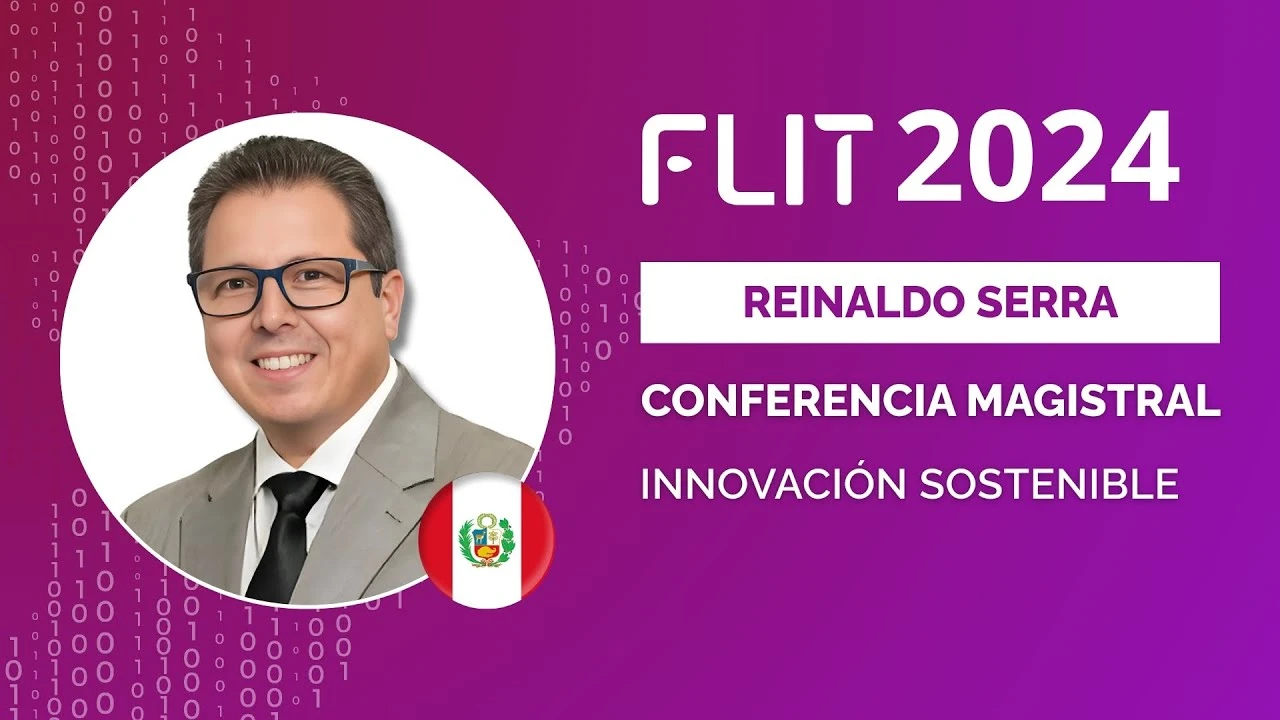 FLIT 2024

REINALDO SERRA

CONFERENCIA MAGISTRAL

INNOVACIÓN SOSTENIBLE